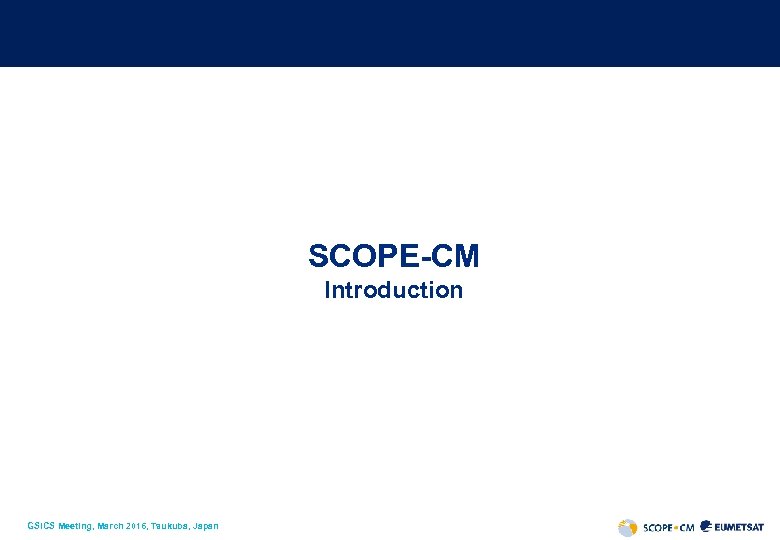 SCOPE-CM
Introduction

GSICS Meeting, March 2016, Tsukuba, Japan

SCOPE-CM EUMETSAT